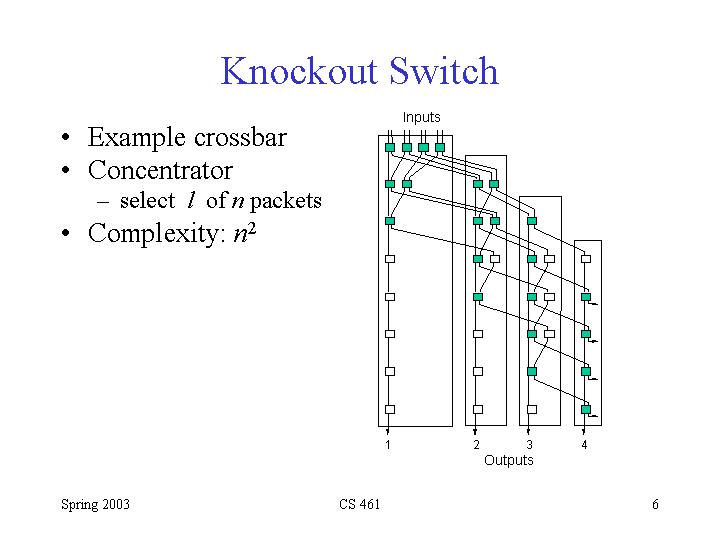 Knockout Switch

• Example crossbar
• Concentrator
  – select $l$ of $n$ packets
• Complexity: $n^2$

Inputs

1
2
3
4
Outputs

Spring 2003
CS 461
6